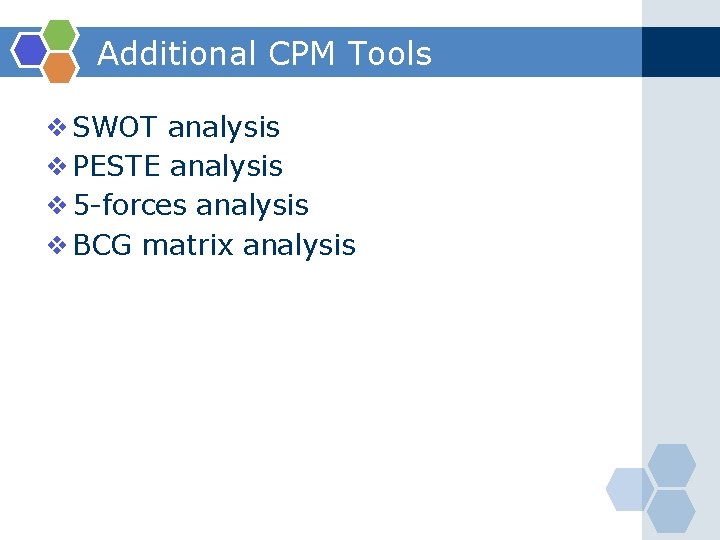 Additional CPM Tools

❖ SWOT analysis
❖ PESTE analysis
❖ 5-forces analysis
❖ BCG matrix analysis